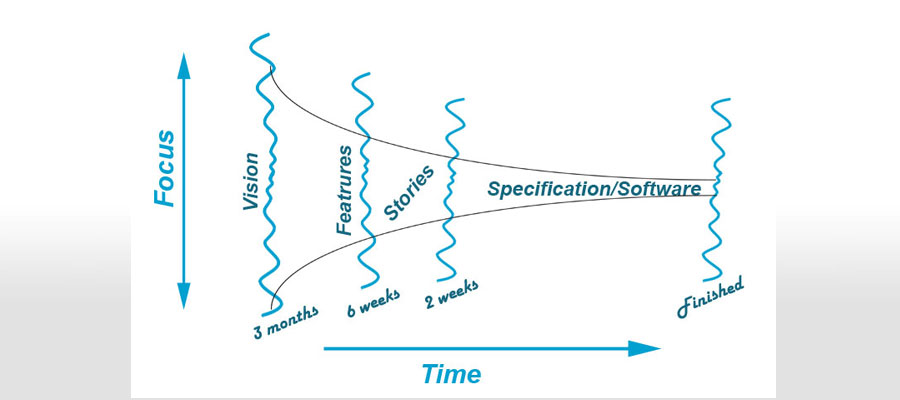 Focus

Vision

Features

Stories

Specification/Software

3 months

6 weeks

2 weeks

Finished

Time